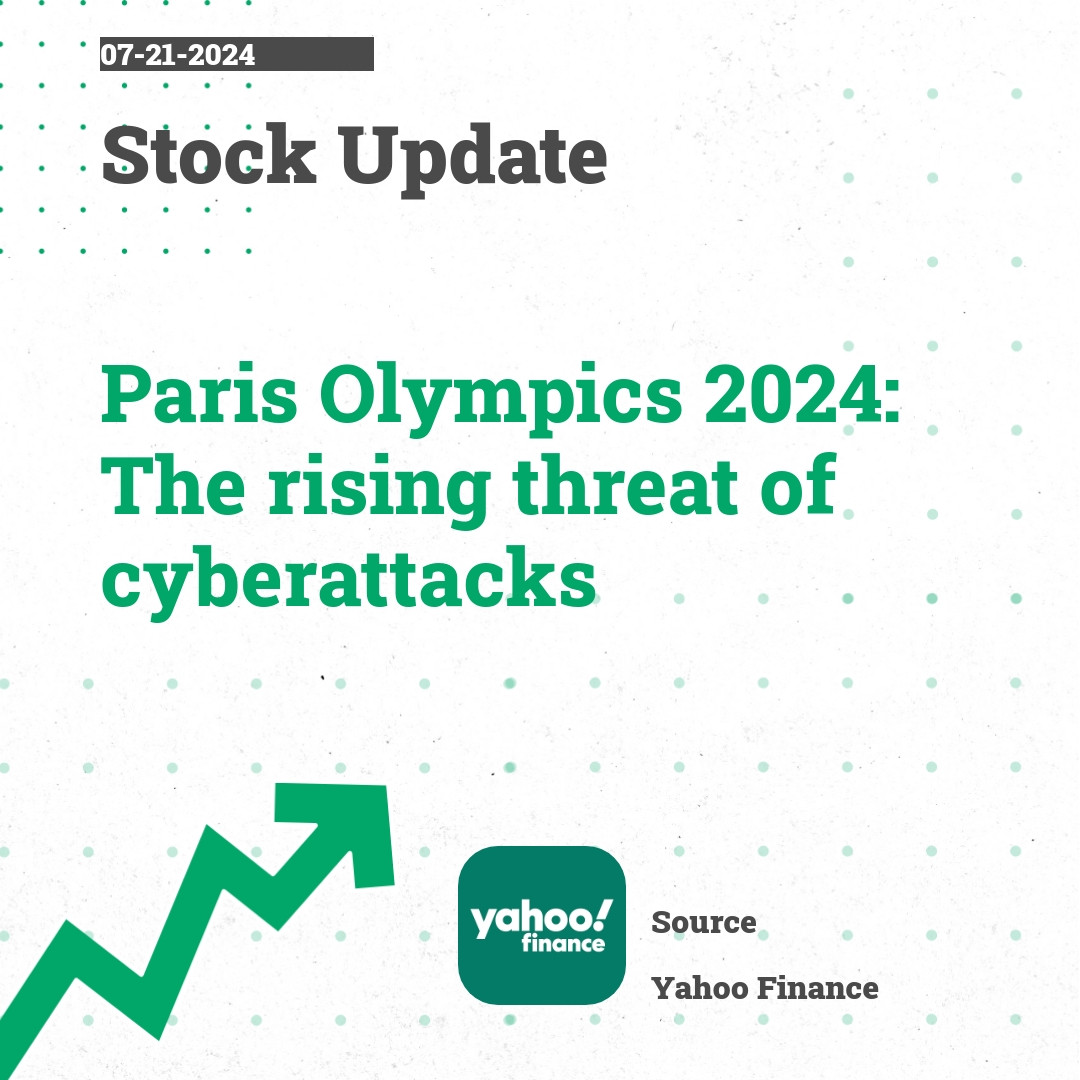 07-21-2024

Stock Update

Paris Olympics 2024: The rising threat of cyberattacks

yahoo! finance

Source

Yahoo Finance